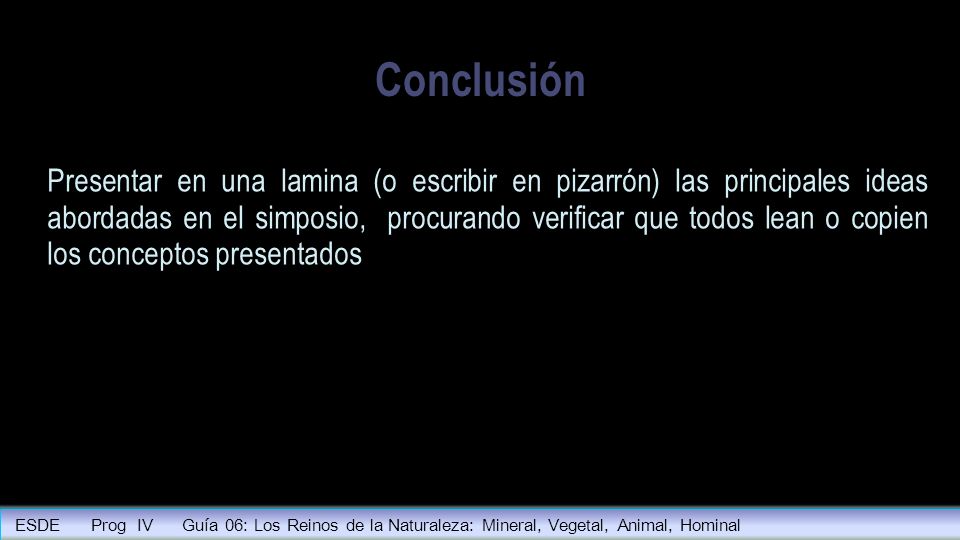 Conclusión

Presentar en una lamina (o escribir en pizarrón) las principales ideas abordadas en el simposio, procurando verificar que todos lean o copien los conceptos presentados

ESDE Prog IV Guía 06: Los Reinos de la Naturaleza: Mineral, Vegetal, Animal, Hominal